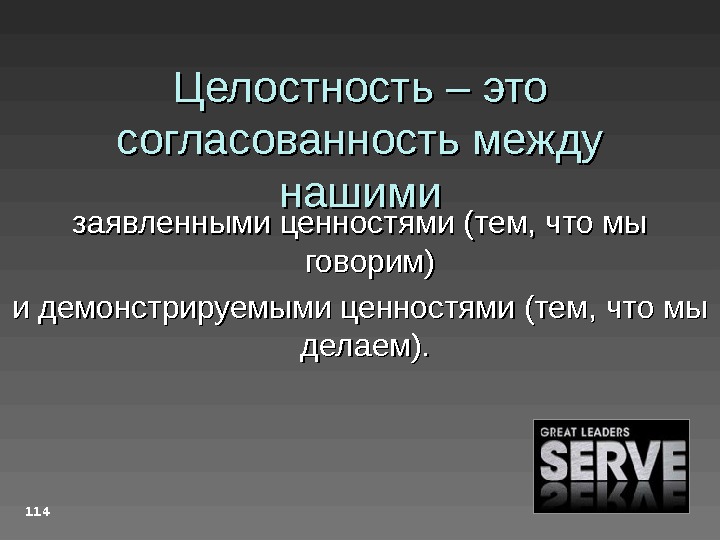 Целостность – это согласованность между нашими

заявленными ценностями (тем, что мы говорим)

и демонстрируемыми ценностями (тем, что мы делаем).

GREAT LEADERS
SERVE

114